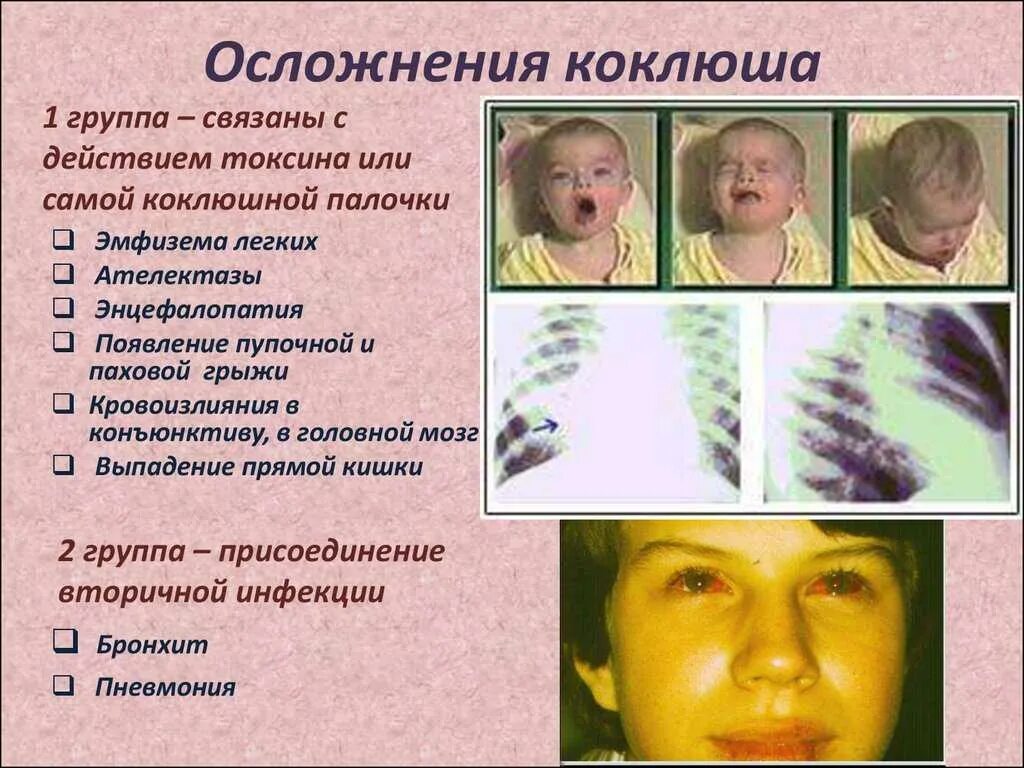 Осложнения коклюша

1 группа – связаны с действием токсина или самой коклюшной палочки

❑ Эмфизема легких
❑ Ателектазы
❑ Энцефалопатия
❑ Появление пупочной и паховой грыжи
❑ Кровоизлияния в конъюнктиву, в головной мозг
❑ Выпадение прямой кишки

2 группа – присоединение вторичной инфекции

❑ Бронхит
❑ Пневмония